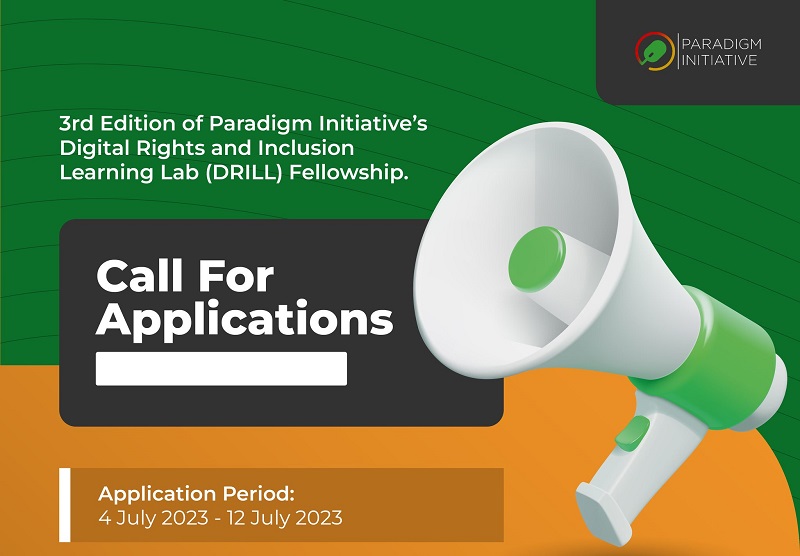 PARADIGM INITIATIVE

3rd Edition of Paradigm Initiative's Digital Rights and Inclusion Learning Lab (DRILL) Fellowship.

Call For Applications

Application Period:
4 July 2023 - 12 July 2023